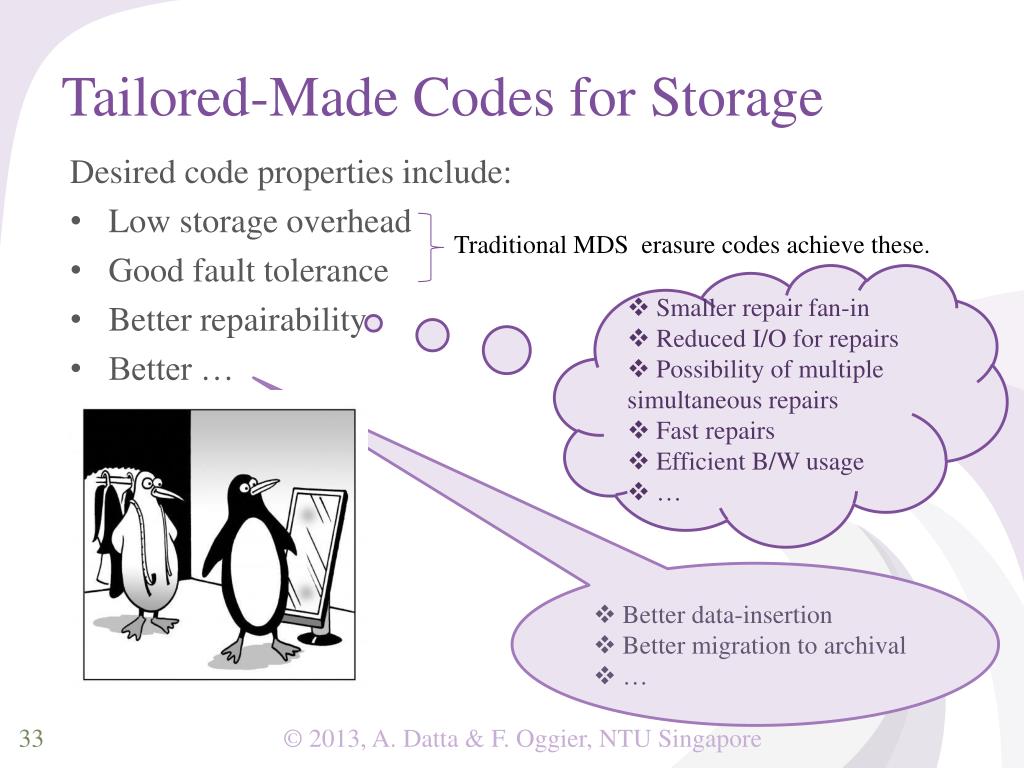 Tailored-Made Codes for Storage

Desired code properties include:

• Low storage overhead
• Good fault tolerance
• Better repairability
• Better …

Traditional MDS erasure codes achieve these.

❖ Smaller repair fan-in
❖ Reduced I/O for repairs
❖ Possibility of multiple simultaneous repairs
❖ Fast repairs
❖ Efficient B/W usage
❖ …

❖ Better data-insertion
❖ Better migration to archival
❖ …

33

© 2013, A. Datta & F. Oggier, NTU Singapore